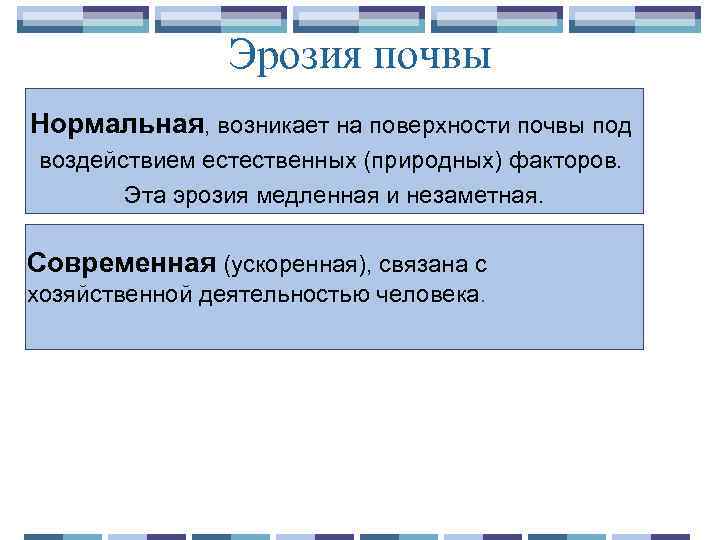 Эрозия почвы

Нормальная, возникает на поверхности почвы под воздействием естественных (природных) факторов. Эта эрозия медленная и незаметная.

Современная (ускоренная), связана с хозяйственной деятельностью человека.